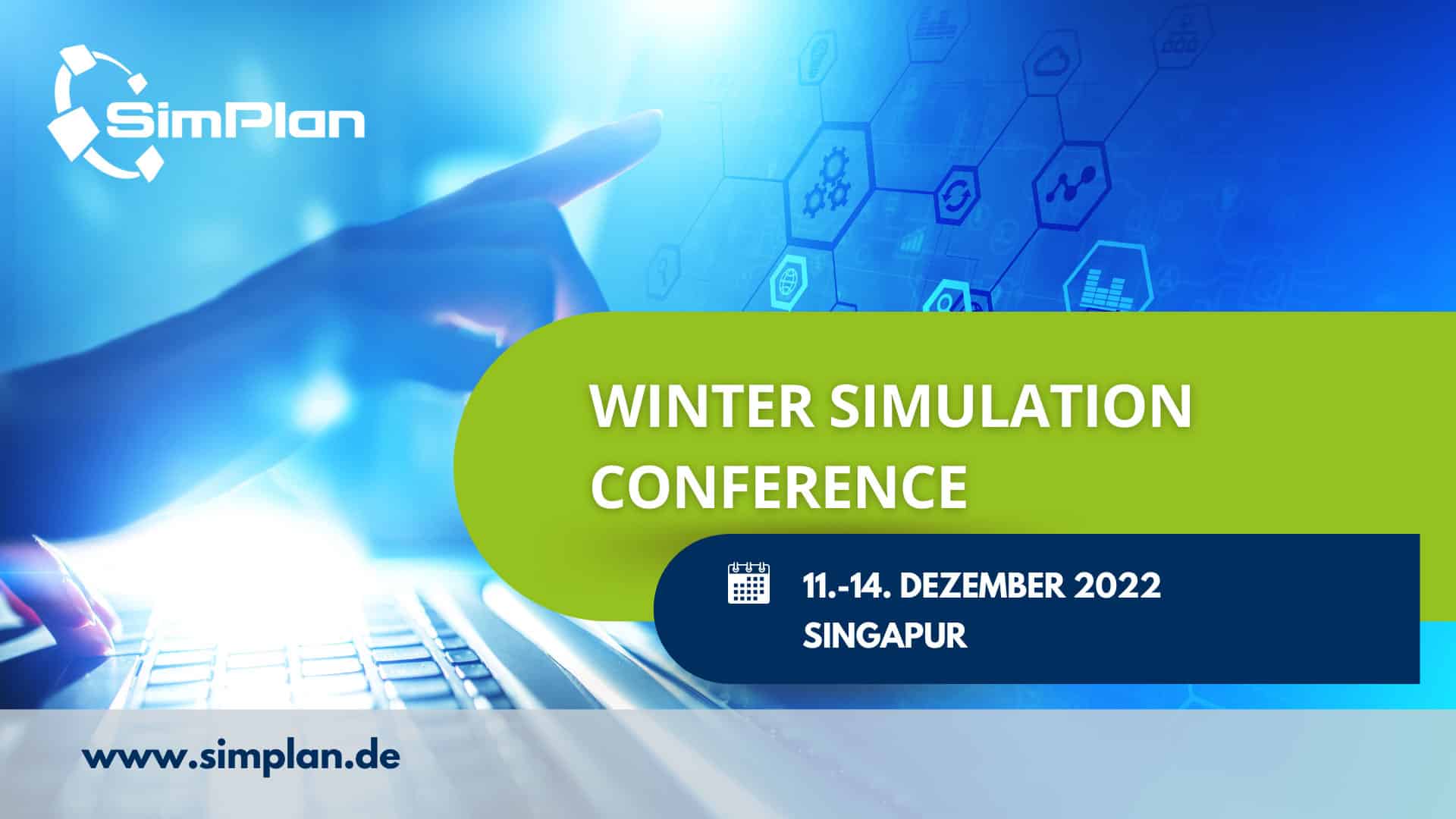 SimPlan

WINTER SIMULATION CONFERENCE

11.-14. DEZEMBER 2022
SINGAPUR

www.simplan.de